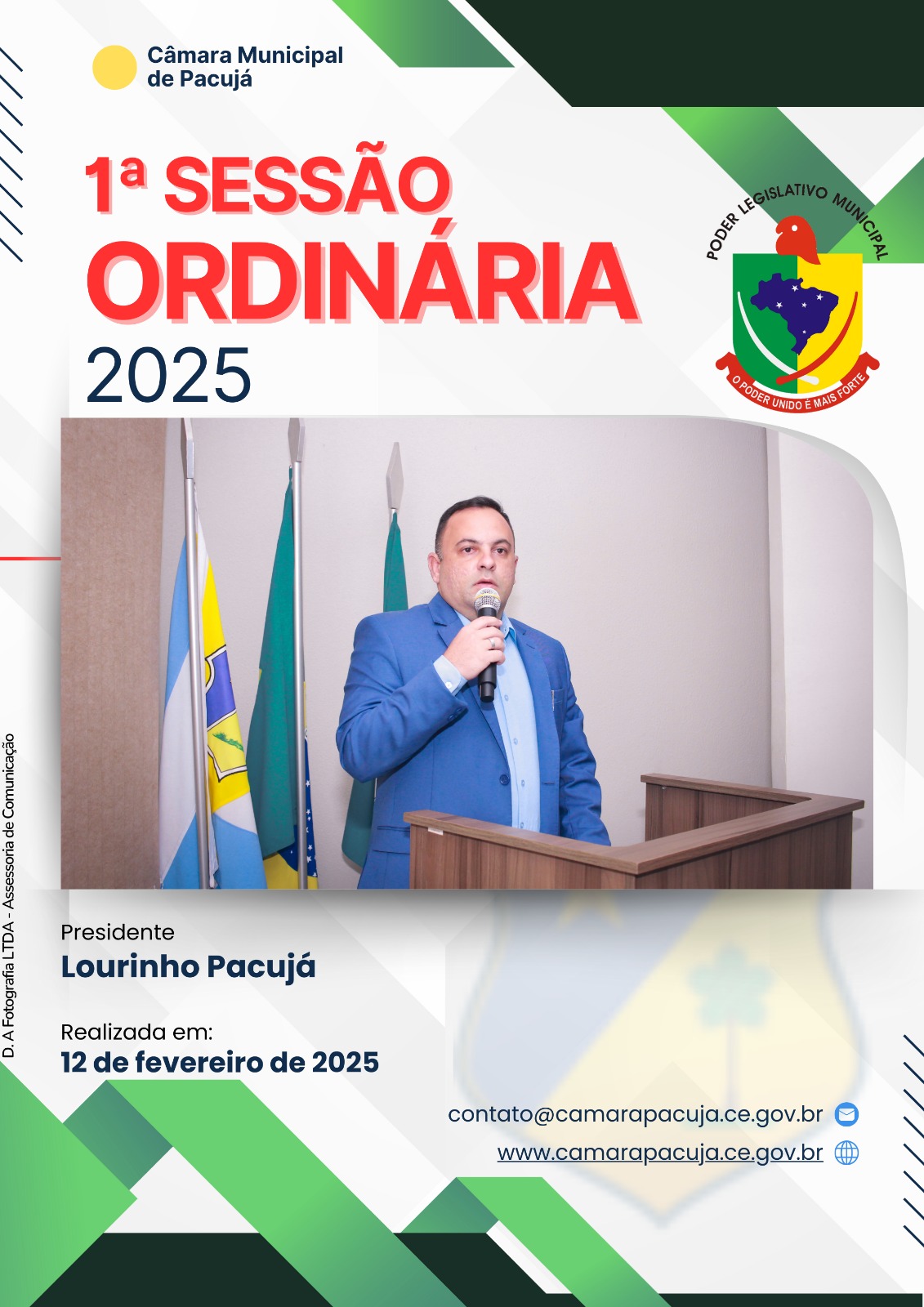 Câmara Municipal de Pacujá

1ª SESSÃO ORDINÁRIA 2025

PODER LEGISLATIVO MUNICIPAL

O PODER UNIDO É MAIS FORTE

D. A Fotografia LTDA - Assessoria de Comunicação

Presidente
Lourinho Pacujá

Realizada em:
12 de fevereiro de 2025

contato@camarapacuja.ce.gov.br
www.camarapacuja.ce.gov.br